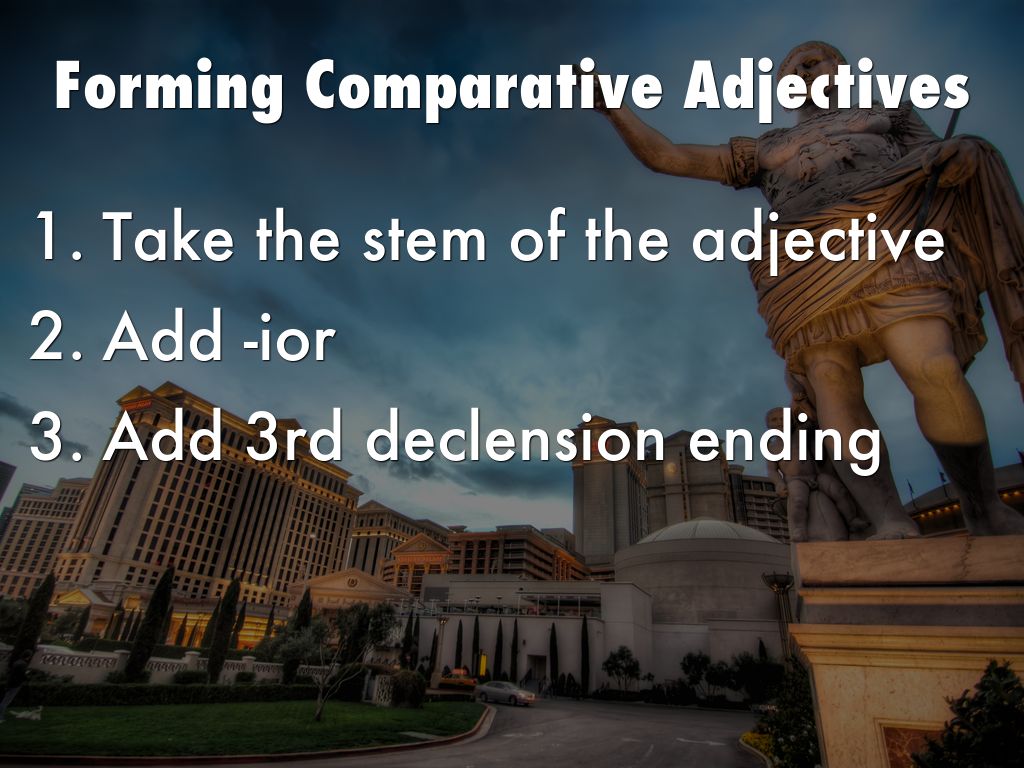 Forming Comparative Adjectives

1. Take the stem of the adjective
2. Add -ior
3. Add 3rd declension ending